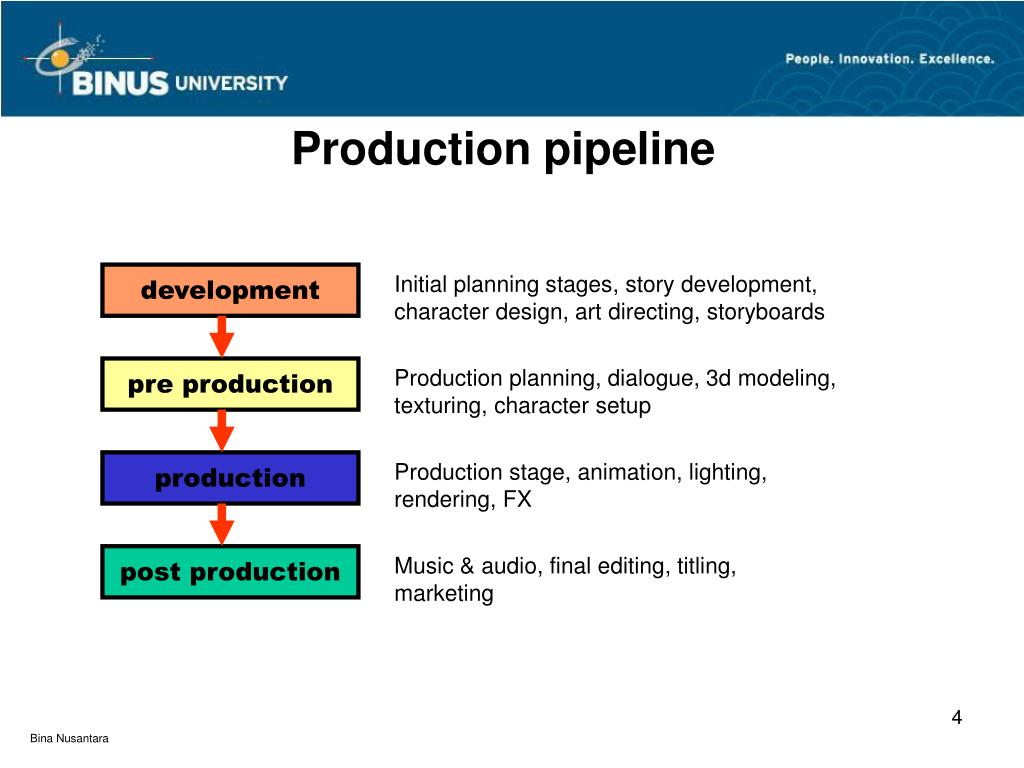 BINUS UNIVERSITY

People. Innovation. Excellence.

Production pipeline

development

Initial planning stages, story development, character design, art directing, storyboards

pre production

Production planning, dialogue, 3d modeling, texturing, character setup

production

Production stage, animation, lighting, rendering, FX

post production

Music & audio, final editing, titling, marketing

4

Bina Nusantara